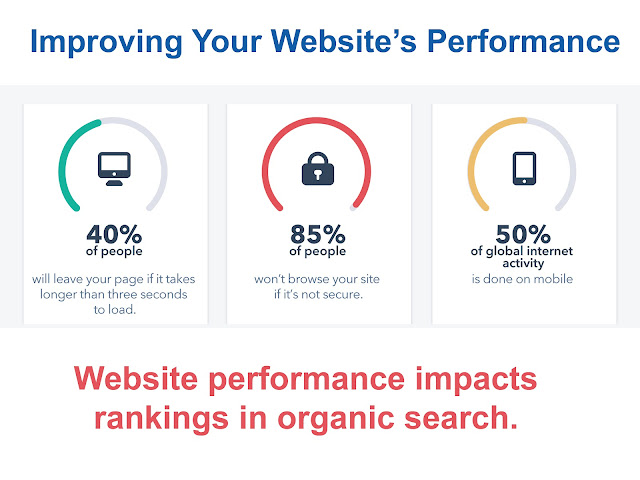 Improving Your Website's Performance

40%
of people
will leave your page if it takes longer than three seconds to load.

85%
of people
won't browse your site if it's not secure.

50%
of global internet activity
is done on mobile

Website performance impacts rankings in organic search.